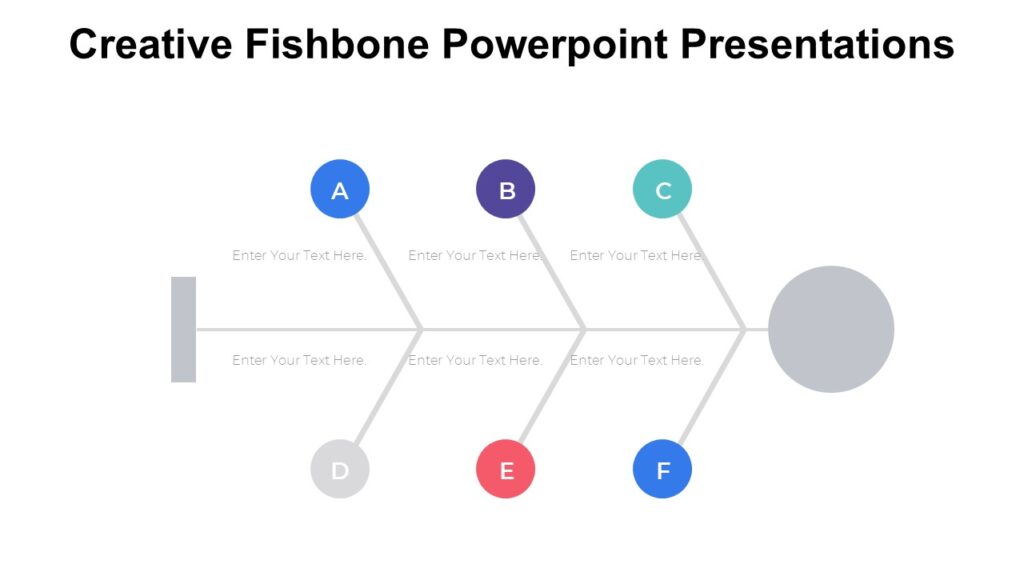 Creative Fishbone Powerpoint Presentations

A

B

C

Enter Your Text Here.

Enter Your Text Here.

Enter Your Text Here.

Enter Your Text Here.

Enter Your Text Here.

Enter Your Text Here.

D

E

F